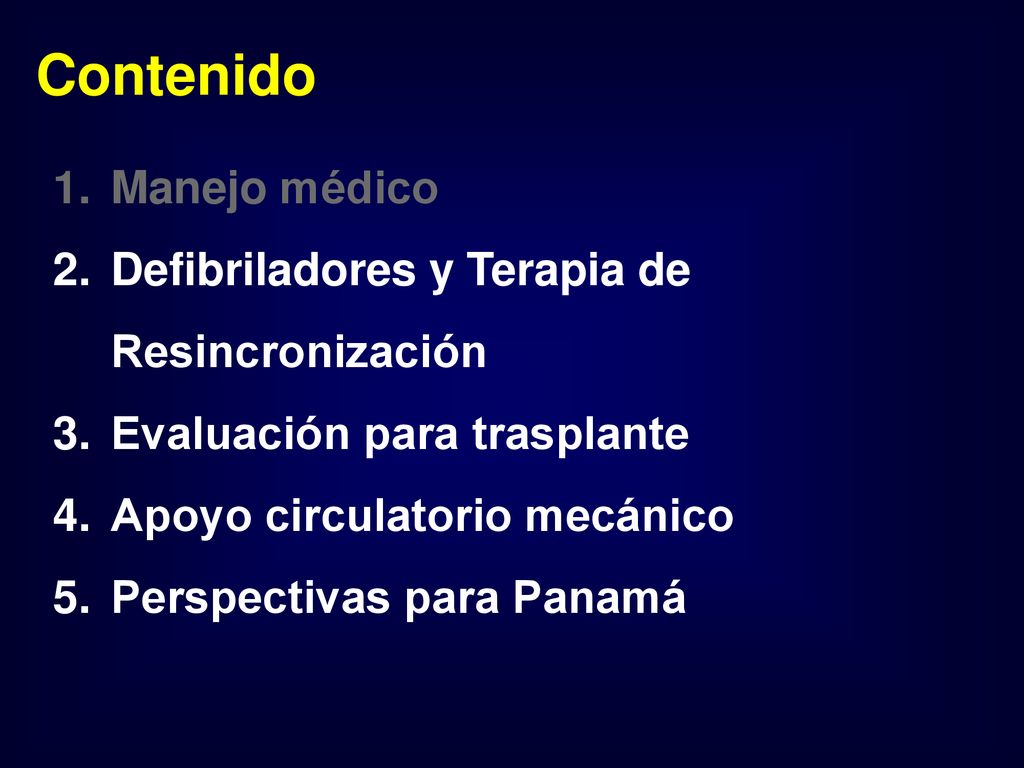 Contenido

1. Manejo médico
2. Defibriladores y Terapia de Resincronización
3. Evaluación para trasplante
4. Apoyo circulatorio mecánico
5. Perspectivas para Panamá